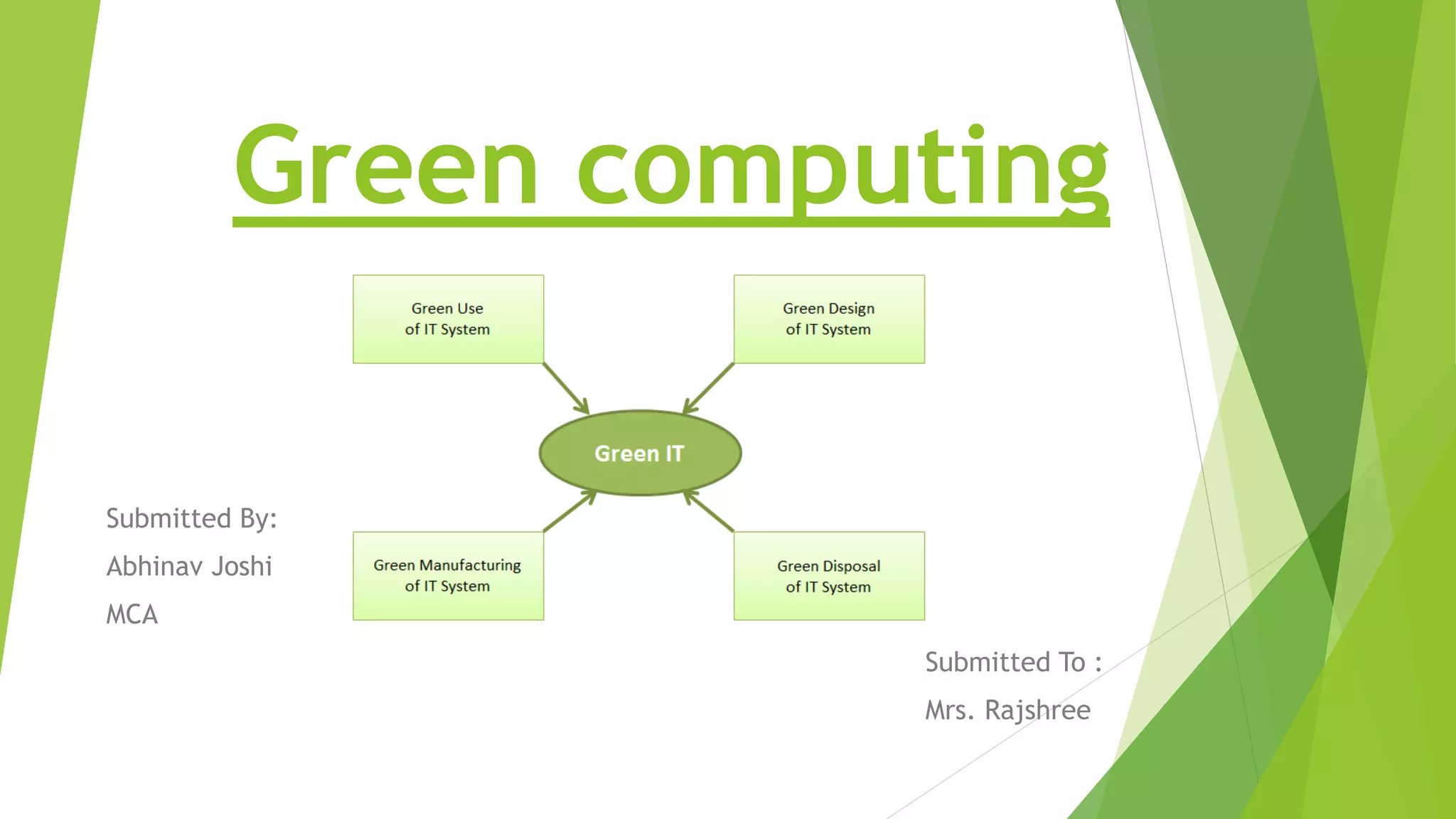 Green computing

Green Use of IT System

Green Design of IT System

Green IT

Green Manufacturing of IT System

Green Disposal of IT System

Submitted By:
Abhinav Joshi
MCA

Submitted To :
Mrs. Rajshree